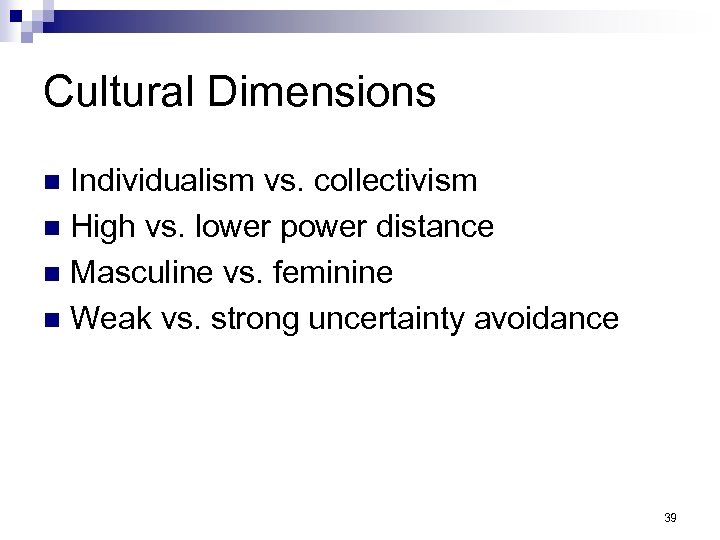 Cultural Dimensions

- Individualism vs. collectivism
- High vs. lower power distance
- Masculine vs. feminine
- Weak vs. strong uncertainty avoidance

39